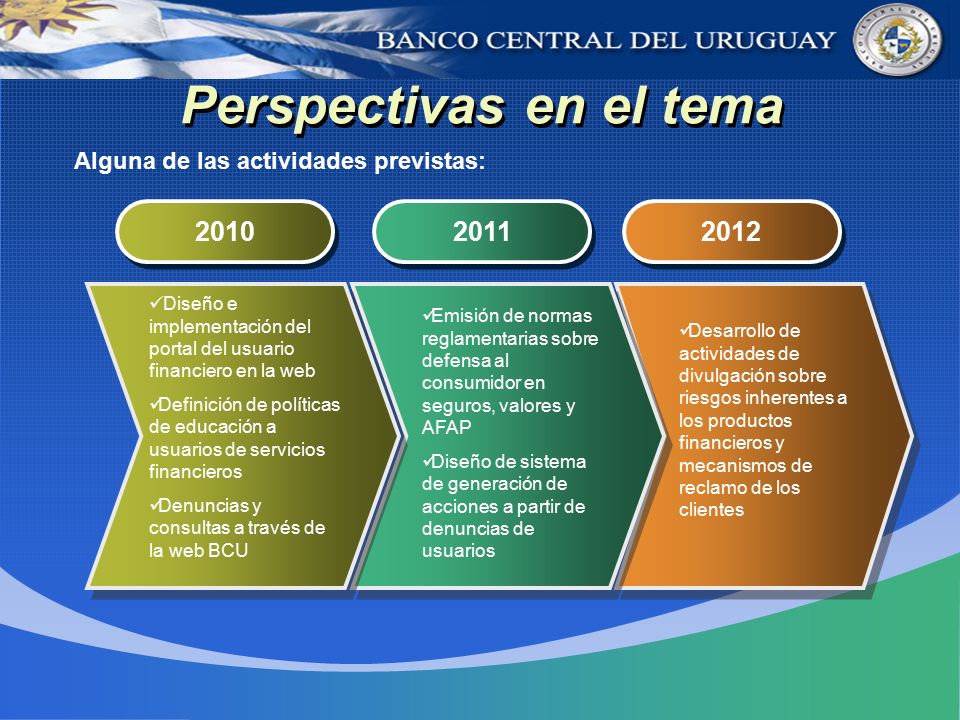 BANCO CENTRAL DEL URUGUAY

Perspectivas en el tema

Alguna de las actividades previstas:

2010

✓Diseño e implementación del portal del usuario financiero en la web

✓Definición de políticas de educación a usuarios de servicios financieros

✓Denuncias y consultas a través de la web BCU

2011

✓Emisión de normas reglamentarias sobre defensa al consumidor en seguros, valores y AFAP

✓Diseño de sistema de generación de acciones a partir de denuncias de usuarios

2012

✓Desarrollo de actividades de divulgación sobre riesgos inherentes a los productos financieros y mecanismos de reclamo de los clientes